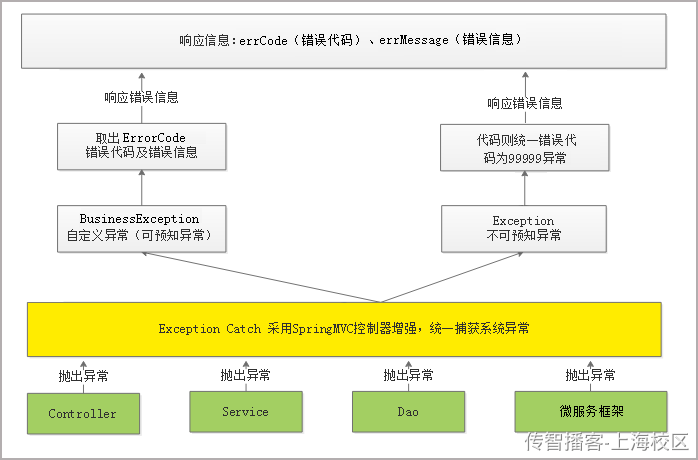 响应信息:errCode（错误代码）、errMessage（错误信息）

响应错误信息

响应错误信息

取出ErrorCode
错误代码及错误信息

代码则统一错误代码为99999异常

BusinessException
自定义异常（可预知异常）

Exception
不可预知异常

Exception Catch 采用SpringMVC控制器增强，统一捕获系统异常

抛出异常

抛出异常

抛出异常

抛出异常

Controller

Service

Dao

微服务框架

传智播客-上海校区